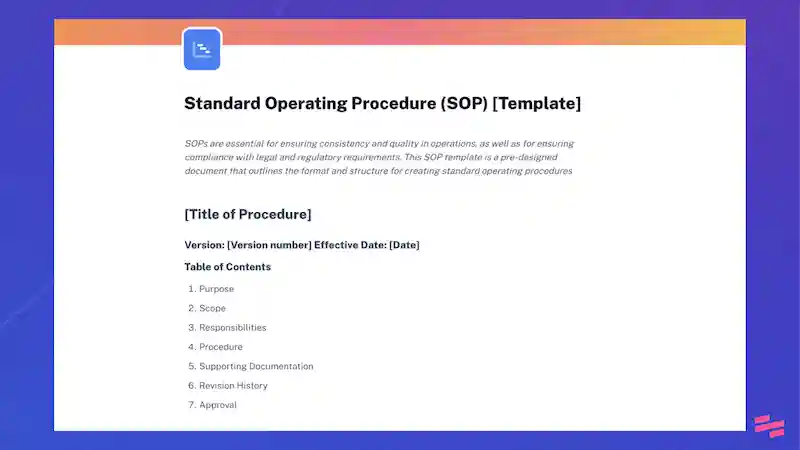 Standard Operating Procedure (SOP) [Template]

SOPs are essential for ensuring consistency and quality in operations, as well as for ensuring compliance with legal and regulatory requirements. This SOP template is a pre-designed document that outlines the format and structure for creating standard operating procedures

[Title of Procedure]

Version: [Version number] Effective Date: [Date]

Table of Contents

1. Purpose
2. Scope
3. Responsibilities
4. Procedure
5. Supporting Documentation
6. Revision History
7. Approval